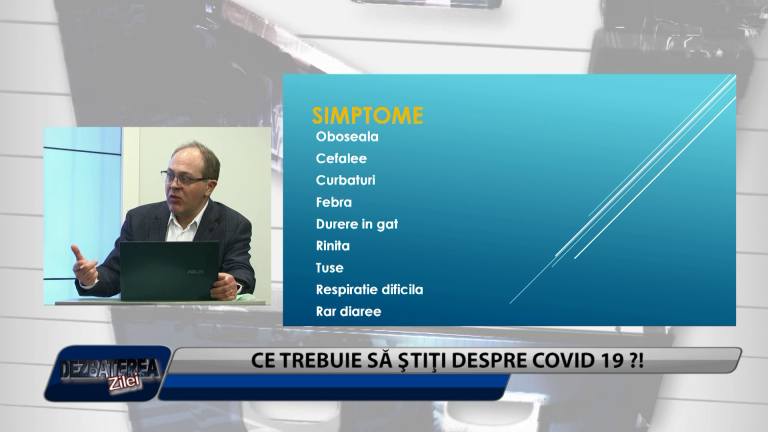 SIMPTOME
Oboseala
Cefalee
Curbaturi
Febra
Durere in gat
Rinita
Tuse
Respiratie dificila
Rar diaree

ASUS

DEZBATEREA Zilei

CE TREBUIE SĂ ŞTIŢI DESPRE COVID 19 ?!